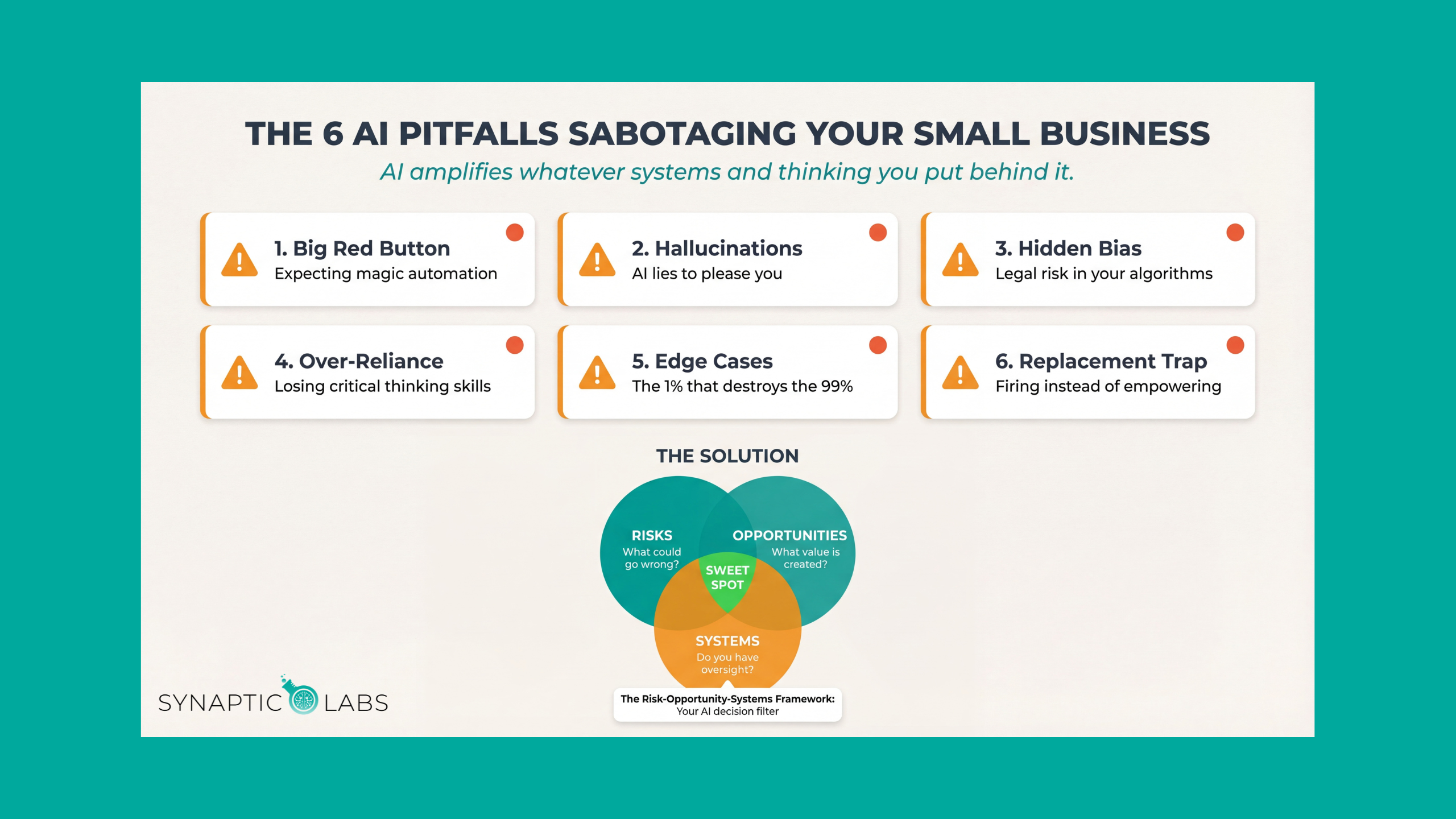 THE 6 AI PITFALLS SABOTAGING YOUR SMALL BUSINESS

AI amplifies whatever systems and thinking you put behind it.

1. Big Red Button
Expecting magic automation

2. Hallucinations
AI lies to please you

3. Hidden Bias
Legal risk in your algorithms

4. Over-Reliance
Losing critical thinking skills

5. Edge Cases
The 1% that destroys the 99%

6. Replacement Trap
Firing instead of empowering

THE SOLUTION

RISKS
What could go wrong?

OPPORTUNITIES
What value is created?

SWEET SPOT

SYSTEMS
Do you have oversight?

The Risk-Opportunity-Systems Framework:
Your AI decision filter

SYNAPTIC LABS